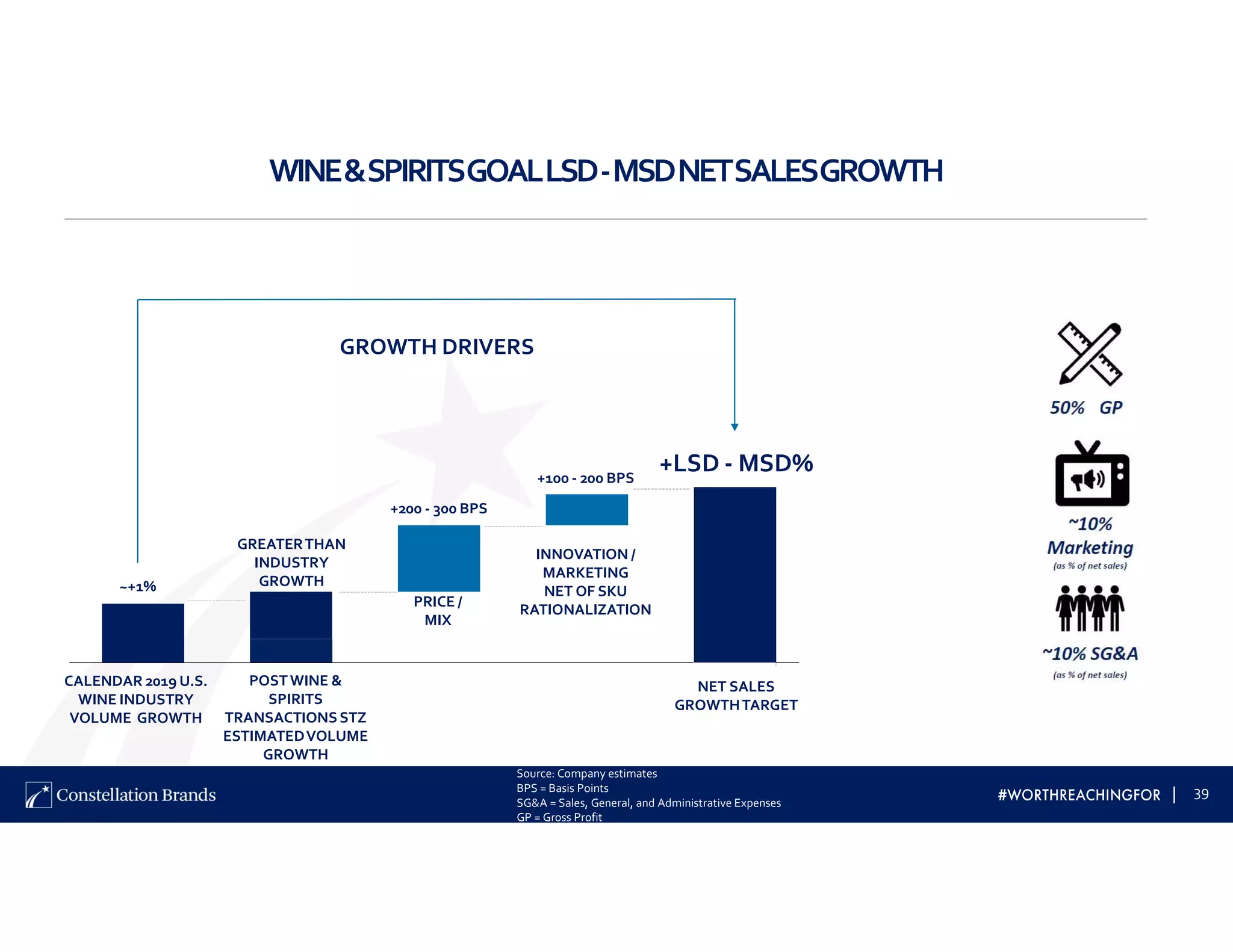 WINE & SPIRITS GOAL LSD - MSD NET SALES GROWTH

GROWTH DRIVERS

~+1%

GREATER THAN INDUSTRY GROWTH

+200 - 300 BPS

PRICE / MIX

+100 - 200 BPS

INNOVATION / MARKETING NET OF SKU RATIONALIZATION

+LSD - MSD%

CALENDAR 2019 U.S. WINE INDUSTRY VOLUME GROWTH

POST WINE & SPIRITS TRANSACTIONS STZ ESTIMATED VOLUME GROWTH

NET SALES GROWTH TARGET

50% GP

~10% Marketing
(as % of net sales)

~10% SG&A
(as % of net sales)

Constellation Brands

Source: Company estimates
BPS = Basis Points
SG&A = Sales, General, and Administrative Expenses
GP = Gross Profit

#WORTHREACHINGFOR | 39